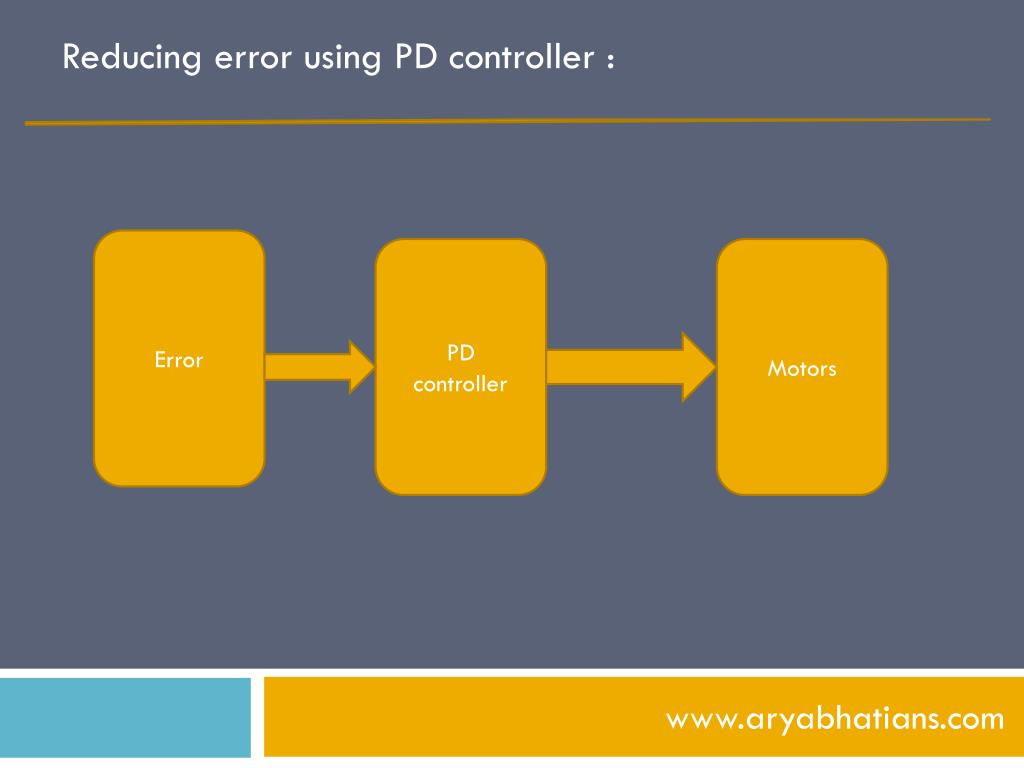 Reducing error using PD controller :

Error

PD controller

Motors

www.aryabhatians.com